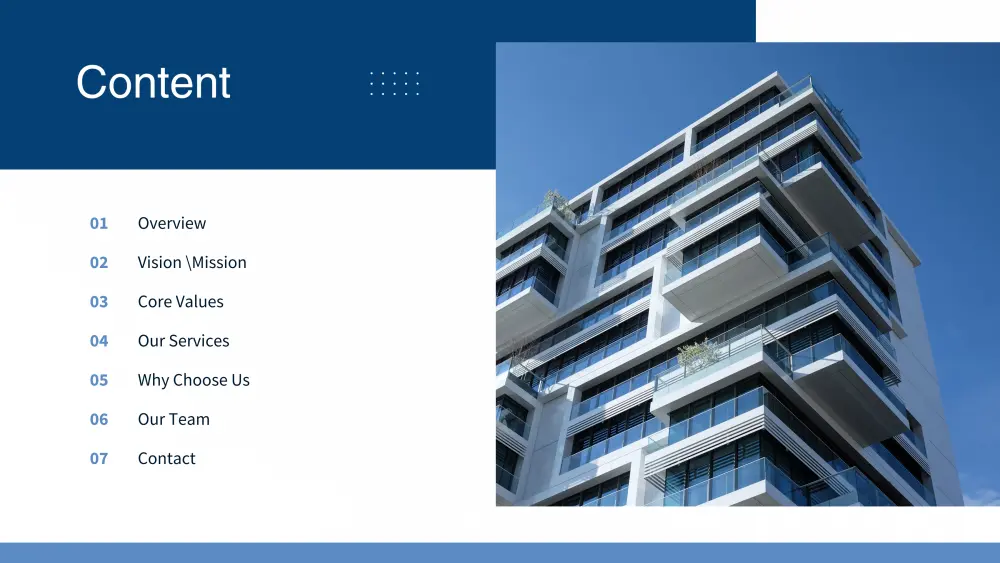 Content

01 Overview

02 Vision \Mission

03 Core Values

04 Our Services

05 Why Choose Us

06 Our Team

07 Contact